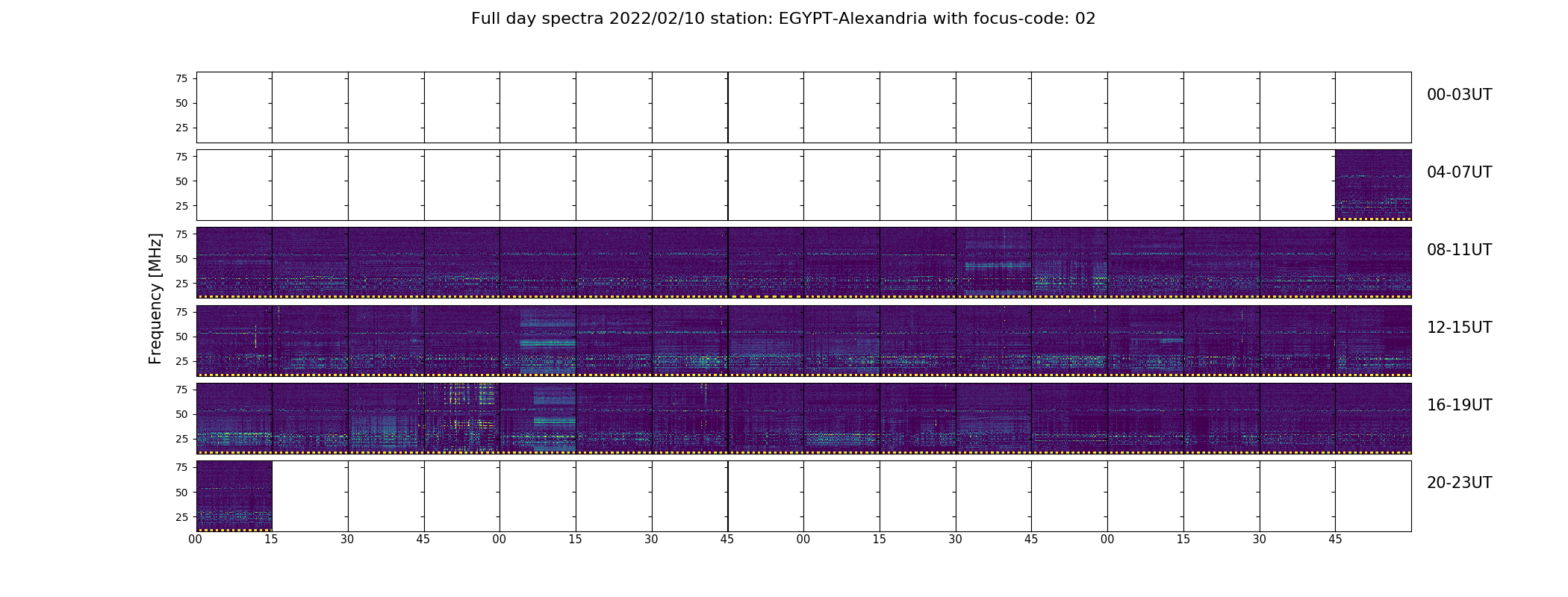 Full day spectra 2022/02/10 station: EGYPT-Alexandria with focus-code: 02

Frequency [MHz]

75
50
25
00-03UT

75
50
25
04-07UT

75
50
25
08-11UT

75
50
25
12-15UT

75
50
25
16-19UT

75
50
25
20-23UT

00 15 30 45 00 15 30 45 00 15 30 45 00 15 30 45